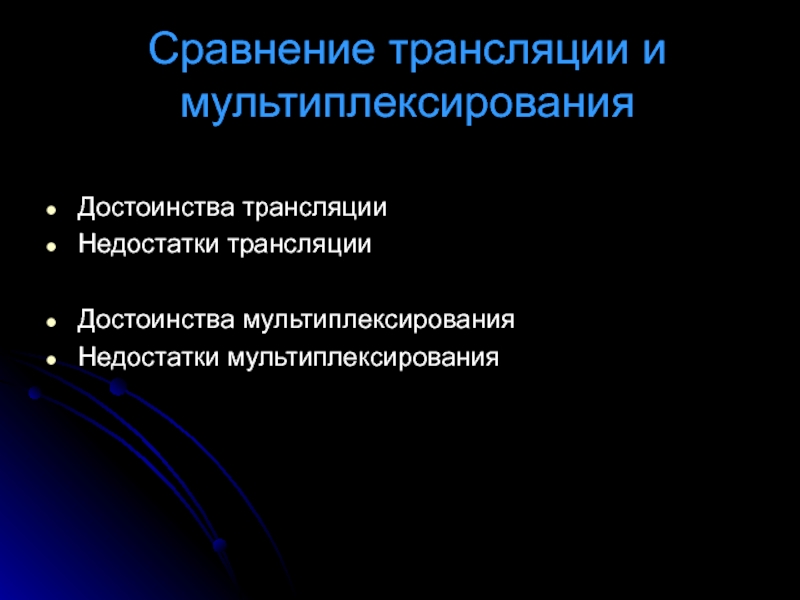 Сравнение трансляции и мультиплексирования

- Достоинства трансляции
- Недостатки трансляции

- Достоинства мультиплексирования
- Недостатки мультиплексирования